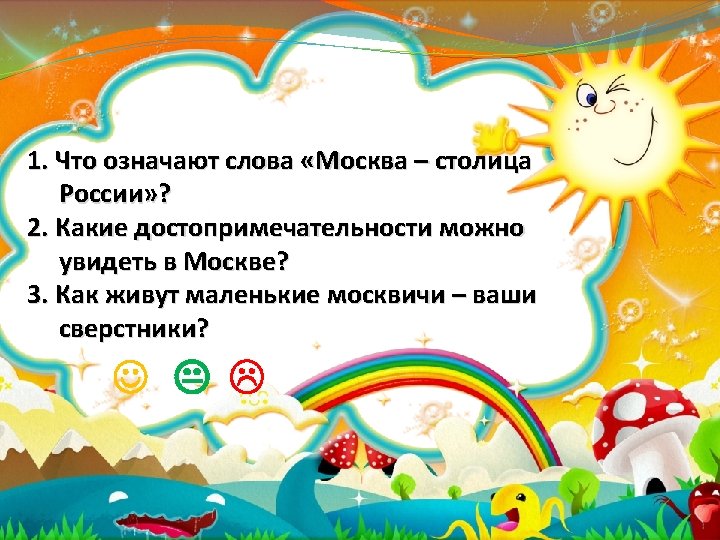 1. Что означают слова «Москва – столица России»?
2. Какие достопримечательности можно увидеть в Москве?
3. Как живут маленькие москвичи – ваши сверстники?